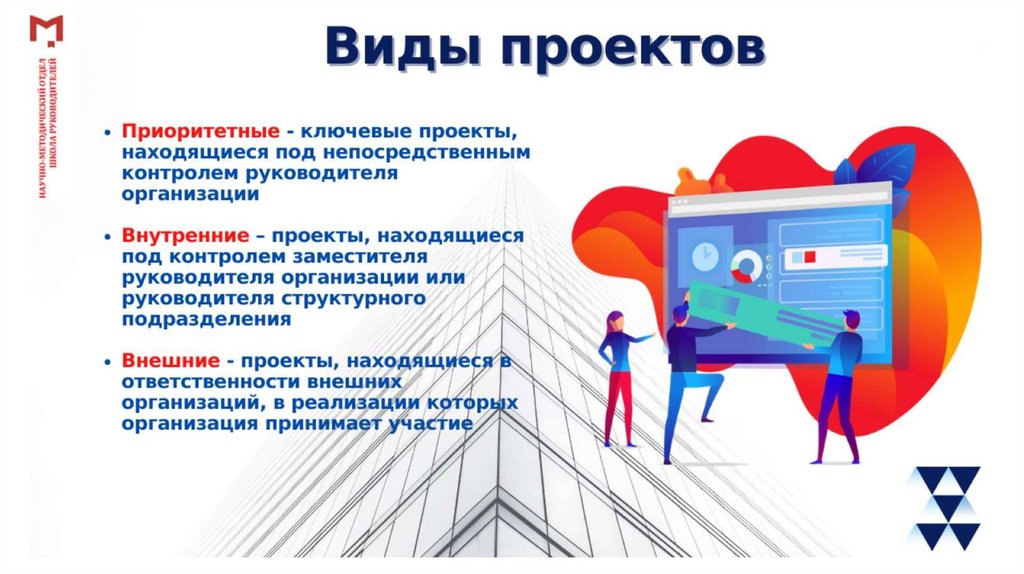 НАУЧНО-МЕТОДИЧЕСКИЙ ОТДЕЛ
ШКОЛА РУКОВОДИТЕЛЕЙ

Виды проектов

• Приоритетные - ключевые проекты, находящиеся под непосредственным контролем руководителя организации

• Внутренние – проекты, находящиеся под контролем заместителя руководителя организации или руководителя структурного подразделения

• Внешние - проекты, находящиеся в ответственности внешних организаций, в реализации которых организация принимает участие